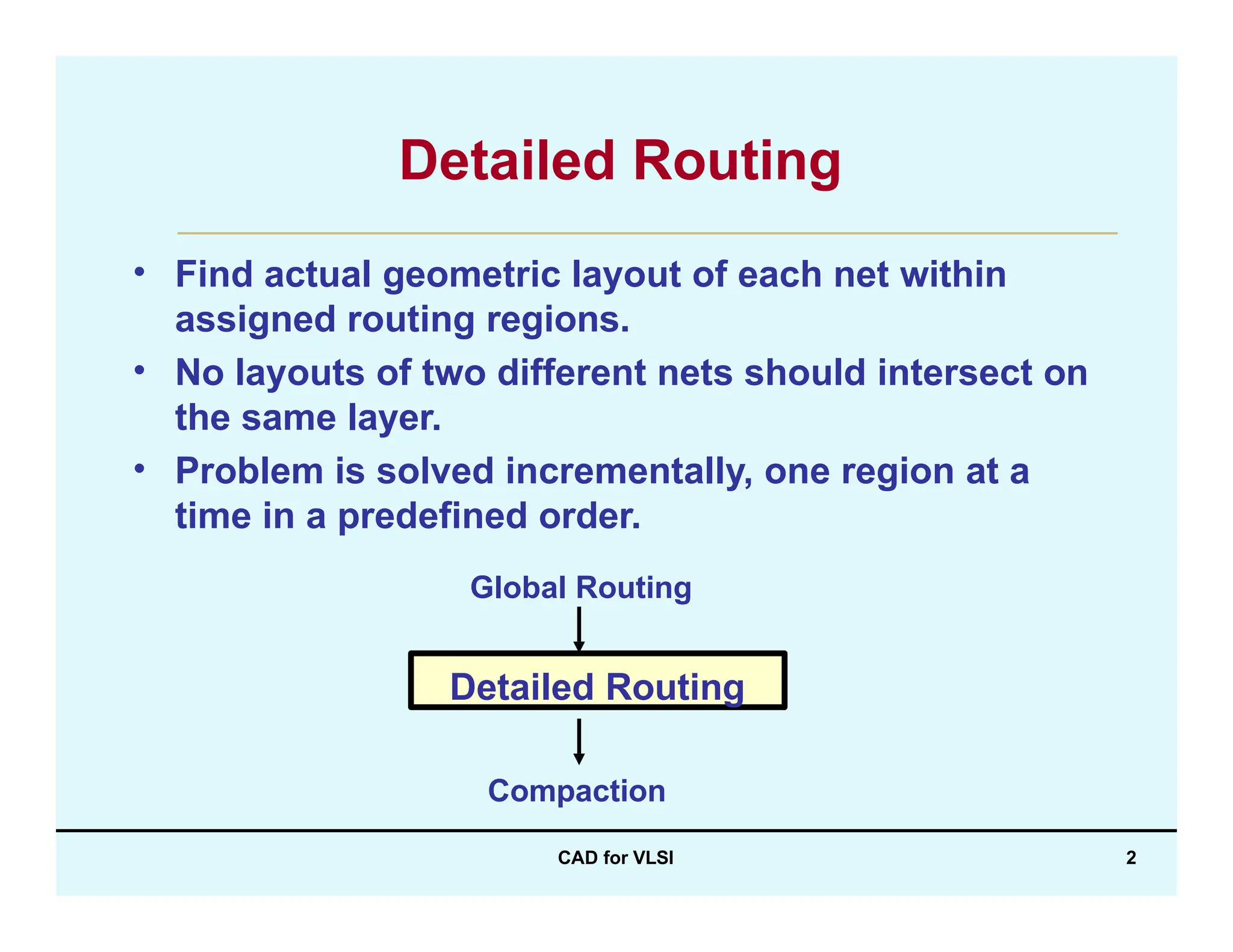 Detailed Routing

• Find actual geometric layout of each net within assigned routing regions.
• No layouts of two different nets should intersect on the same layer.
• Problem is solved incrementally, one region at a time in a predefined order.

Global Routing

Detailed Routing

Compaction

CAD for VLSI

2